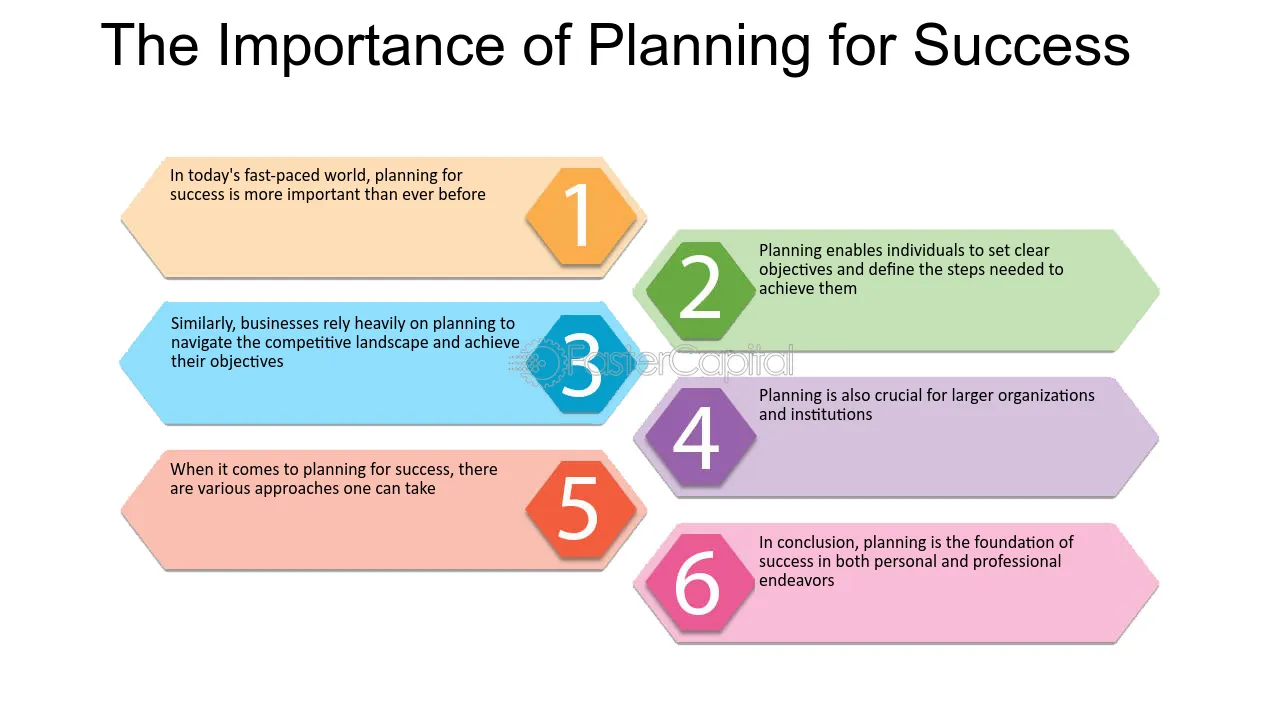 The Importance of Planning for Success

In today's fast-paced world, planning for success is more important than ever before

1

2

Planning enables individuals to set clear objectives and define the steps needed to achieve them

Similarly, businesses rely heavily on planning to navigate the competitive landscape and achieve their objectives

3

4

Planning is also crucial for larger organizations and institutions

When it comes to planning for success, there are various approaches one can take

5

6

In conclusion, planning is the foundation of success in both personal and professional endeavors

FasterCapital